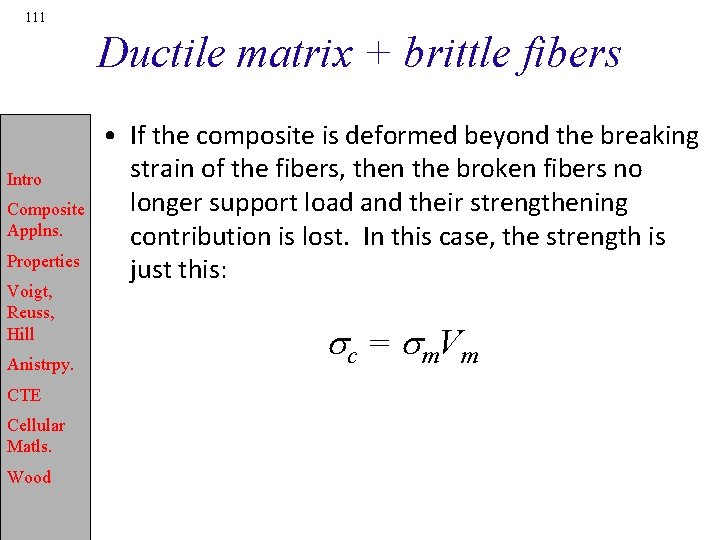 111

Ductile matrix + brittle fibers

Intro

Composite Applns.

Properties

Voigt, Reuss, Hill

Anistrpy.

CTE

Cellular Matls.

Wood

• If the composite is deformed beyond the breaking strain of the fibers, then the broken fibers no longer support load and their strengthening contribution is lost. In this case, the strength is just this:

$\sigma_c = \sigma_m V_m$